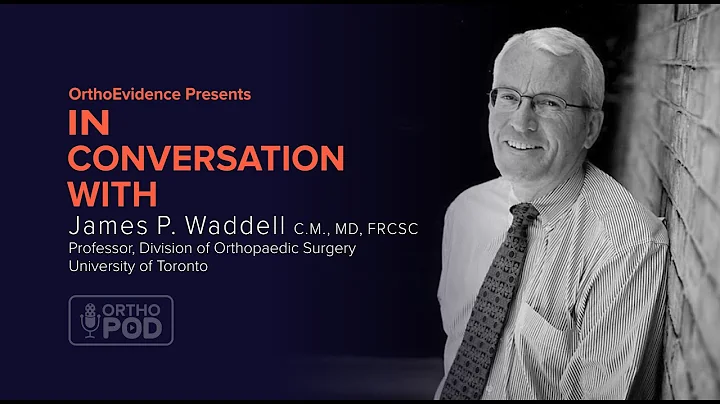 OrthoEvidence Presents

IN CONVERSATION WITH

James P. Waddell C.M., MD, FRCSC

Professor, Division of Orthopaedic Surgery
University of Toronto

ORTHO POD